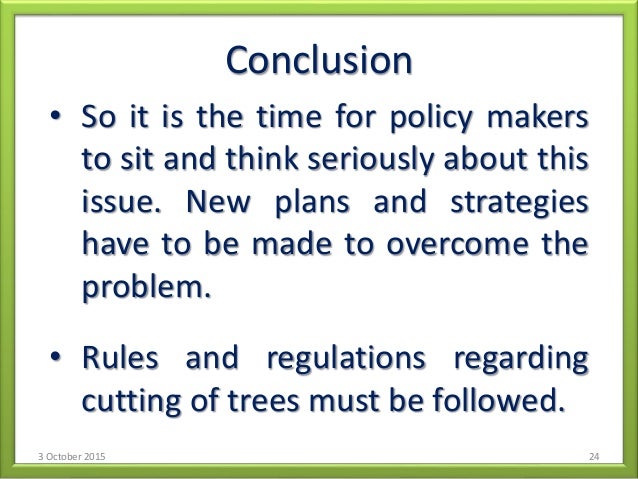 Conclusion

• So it is the time for policy makers to sit and think seriously about this issue. New plans and strategies have to be made to overcome the problem.

• Rules and regulations regarding cutting of trees must be followed.

3 October 2015

24